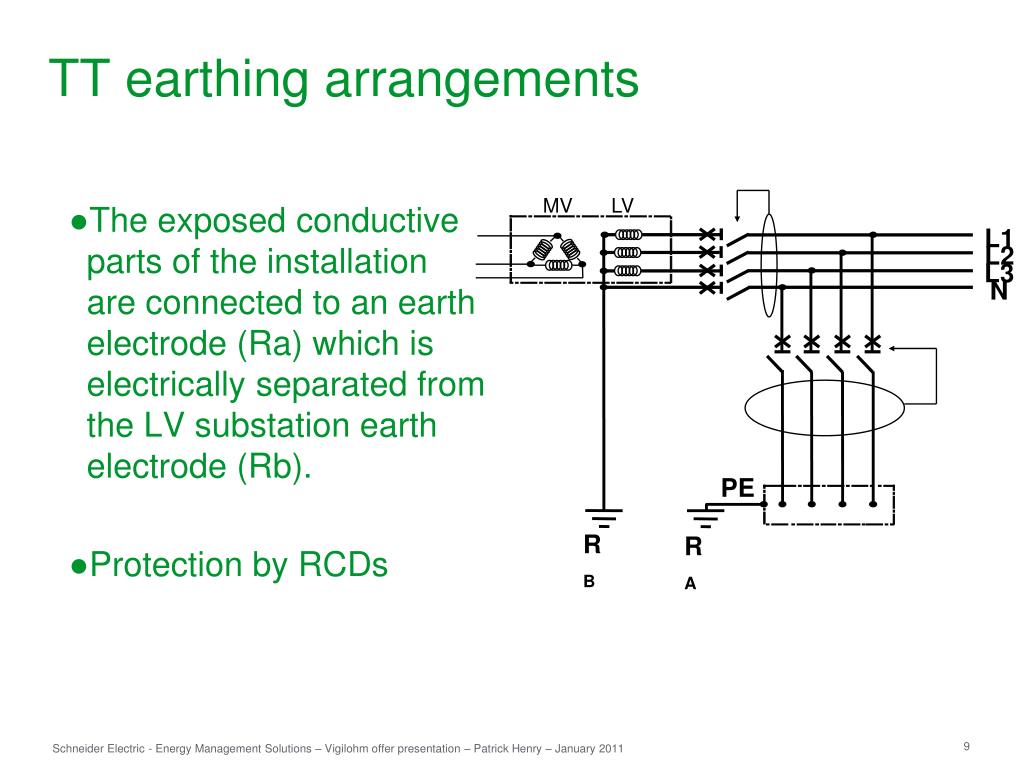 TT earthing arrangements

●The exposed conductive parts of the installation are connected to an earth electrode (Ra) which is electrically separated from the LV substation earth electrode (Rb).

●Protection by RCDs

MV LV

L1
L2
L3
N

PE

R
B

R
A

Schneider Electric - Energy Management Solutions – Vigilohm offer presentation – Patrick Henry – January 2011

9